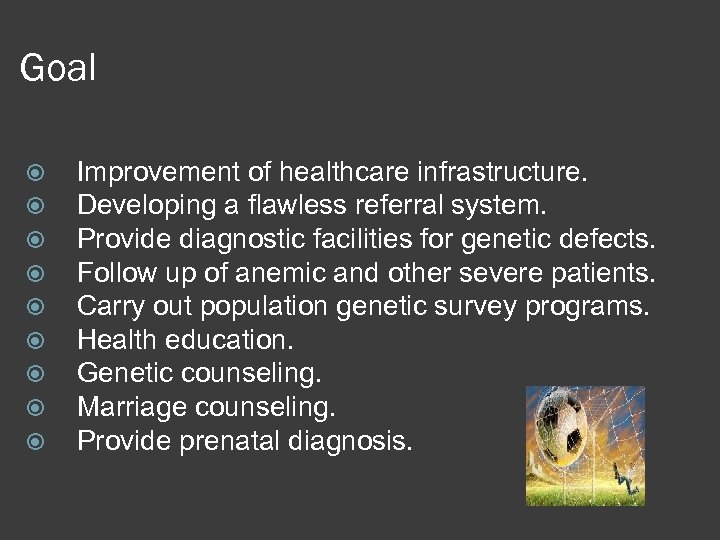 Goal

- Improvement of healthcare infrastructure.
- Developing a flawless referral system.
- Provide diagnostic facilities for genetic defects.
- Follow up of anemic and other severe patients.
- Carry out population genetic survey programs.
- Health education.
- Genetic counseling.
- Marriage counseling.
- Provide prenatal diagnosis.